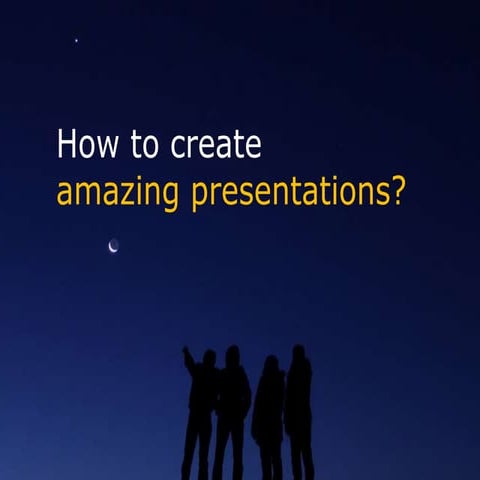 How to create
amazing presentations?